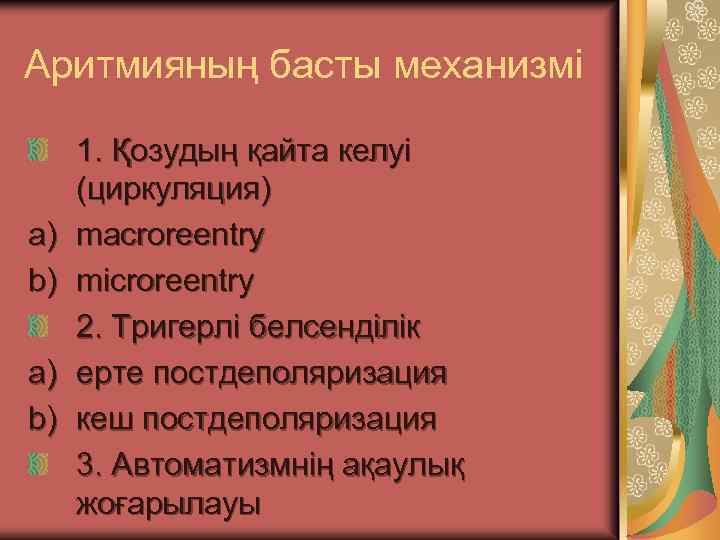 Аритмияның басты механизмі

1. Қозудың қайта келуі (циркуляция)
a) macroreentry
b) microreentry
2. Тригерлі белсенділік
a) ерте постдеполяризация
b) кеш постдеполяризация
3. Автоматизмнің ақаулық жоғарылауы